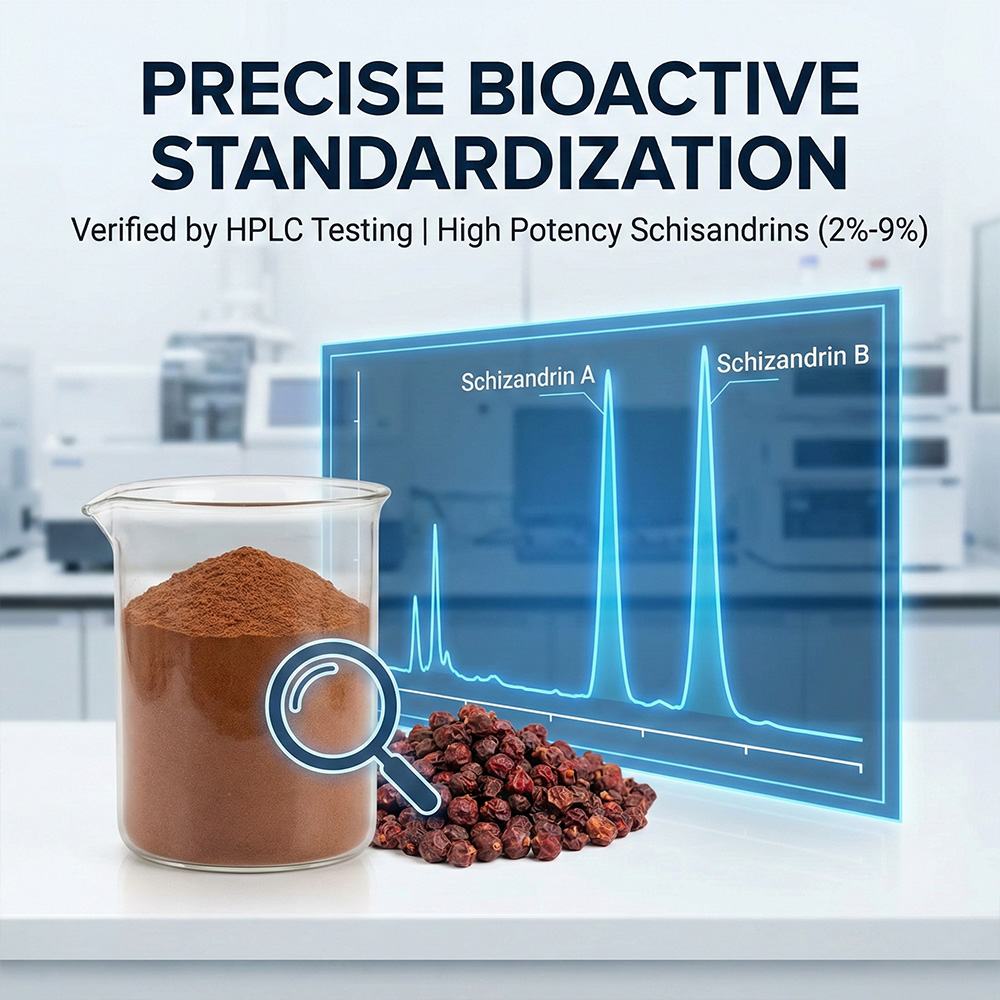 PRECISE BIOACTIVE STANDARDIZATION

Verified by HPLC Testing | High Potency Schisandrins (2%-9%)

Schizandrin A

Schizandrin B